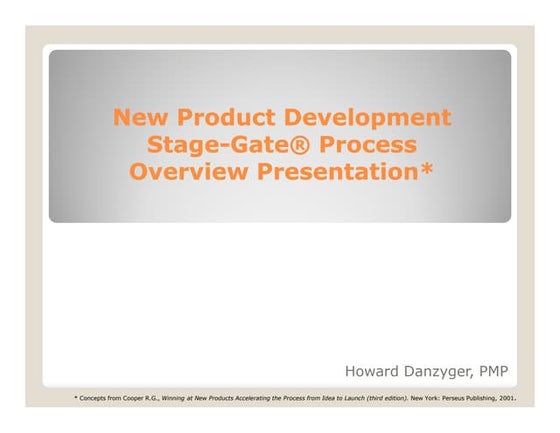 New Product Development Stage-Gate® Process Overview Presentation*

Howard Danzyger, PMP

* Concepts from Cooper R.G., Winning at New Products Accelerating the Process from Idea to Launch (third edition). New York: Perseus Publishing, 2001.